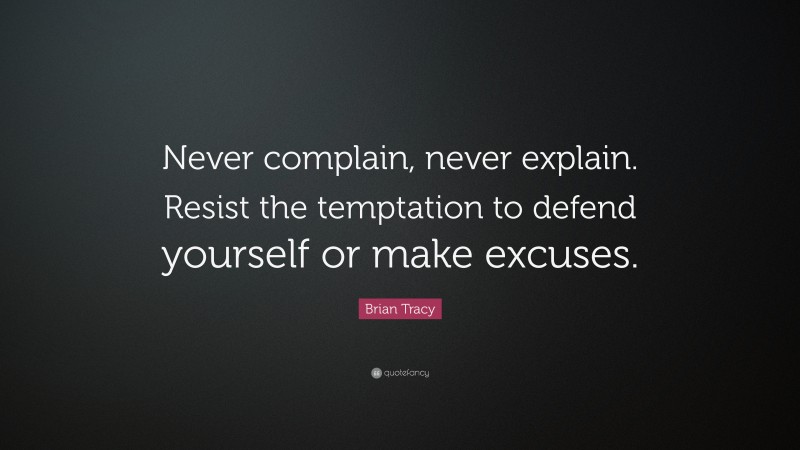 Never complain, never explain. Resist the temptation to defend yourself or make excuses.

Brian Tracy

quotefancy